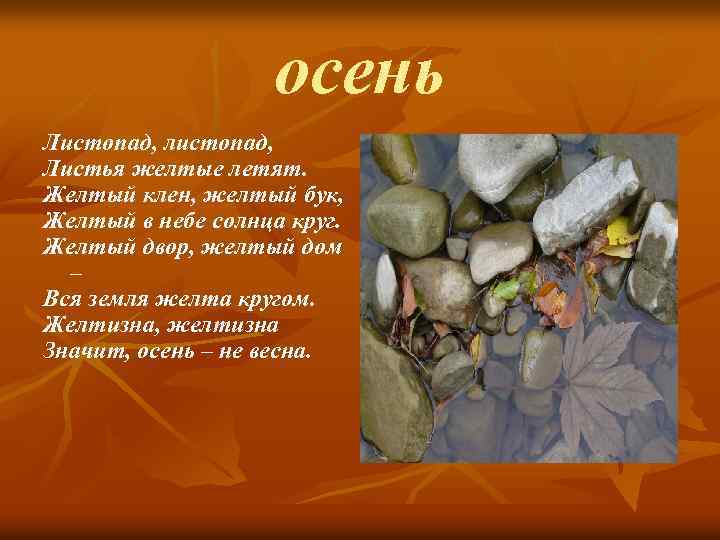 осень

Листопад, листопад,
Листья желтые летят.
Желтый клен, желтый бук,
Желтый в небе солнца круг.
Желтый двор, желтый дом –
Вся земля желта кругом.
Желтизна, желтизна
Значит, осень – не весна.